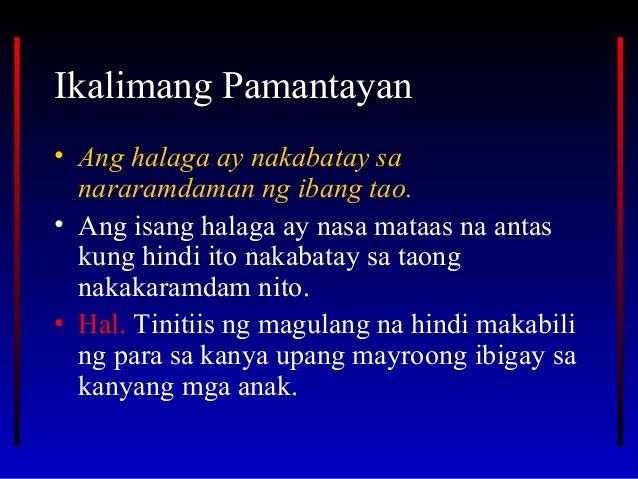 Ikalimang Pamantayan

• Ang halaga ay nakabatay sa nararamdaman ng ibang tao.

• Ang isang halaga ay nasa mataas na antas kung hindi ito nakabatay sa taong nakakaramdam nito.

• Hal. Tinitiis ng magulang na hindi makabili ng para sa kanya upang mayroong ibigay sa kanyang mga anak.